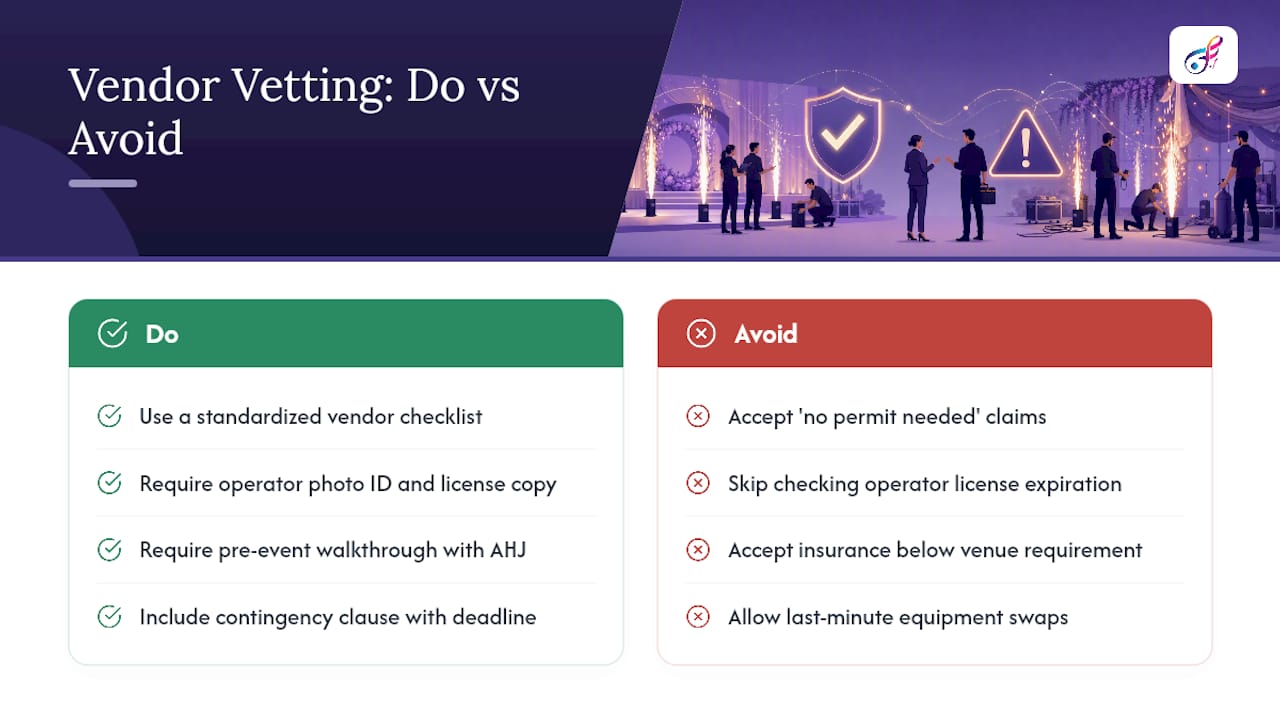 Vendor Vetting: Do vs Avoid

Do

Use a standardized vendor checklist

Require operator photo ID and license copy

Require pre-event walkthrough with AHJ

Include contingency clause with deadline

Avoid

Accept 'no permit needed' claims

Skip checking operator license expiration

Accept insurance below venue requirement

Allow last-minute equipment swaps